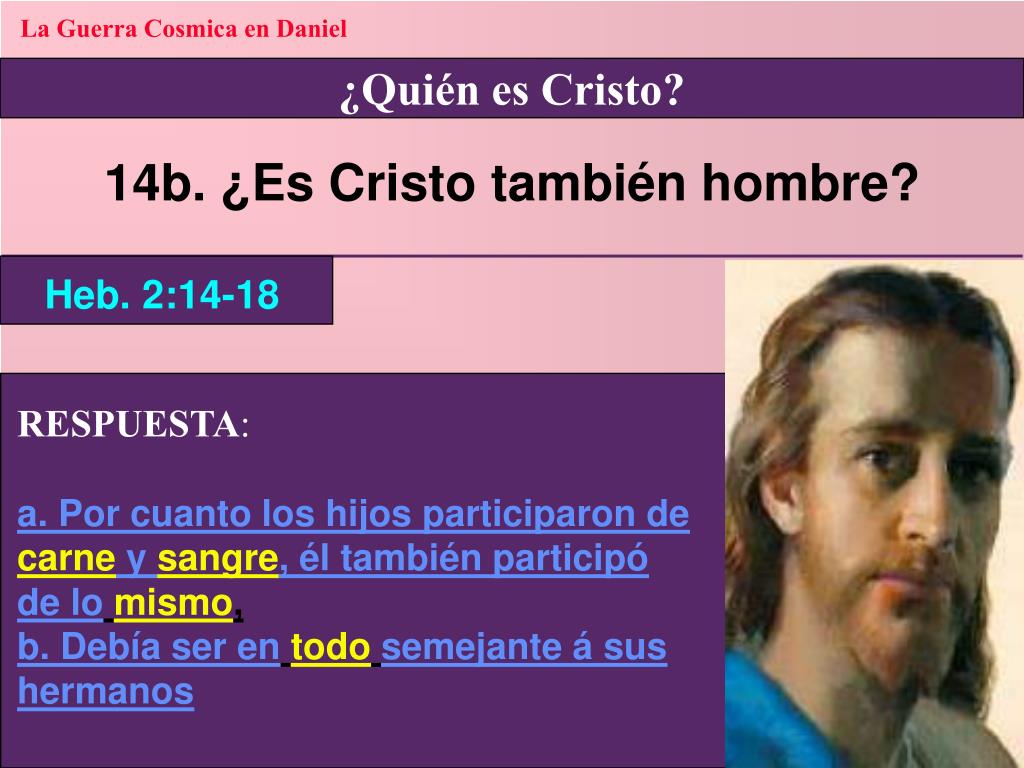 La Guerra Cosmica en Daniel

¿Quién es Cristo?

14b. ¿Es Cristo también hombre?

Heb. 2:14-18

RESPUESTA:

a. Por cuanto los hijos participaron de carne y sangre, él también participó de lo mismo,
b. Debía ser en todo semejante á sus hermanos